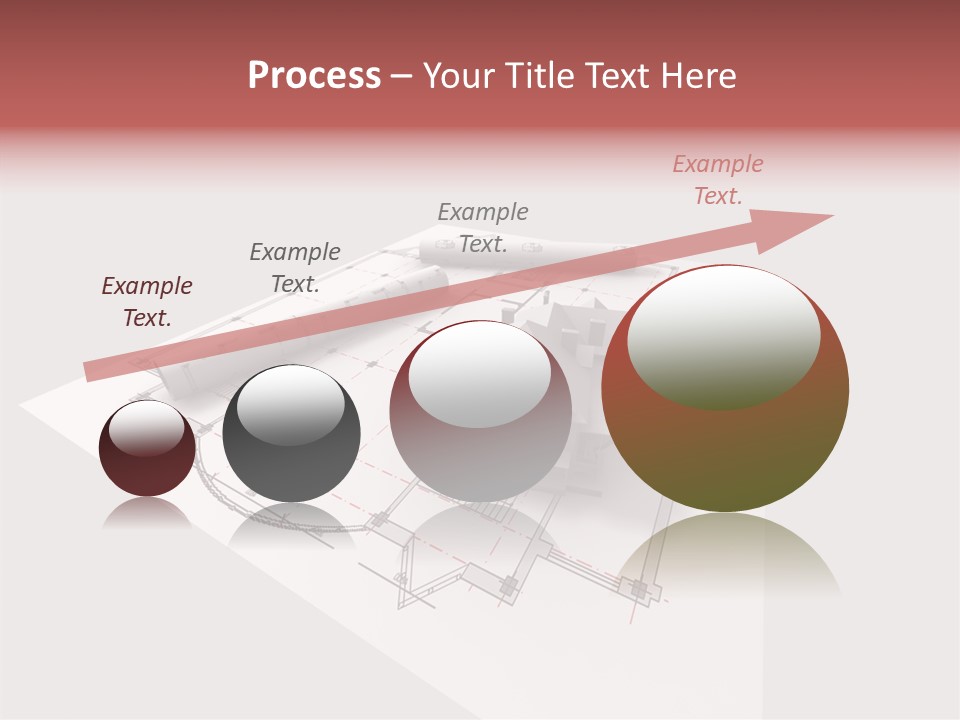 Process – Your Title Text Here

Example Text.

Example Text.

Example Text.

Example Text.